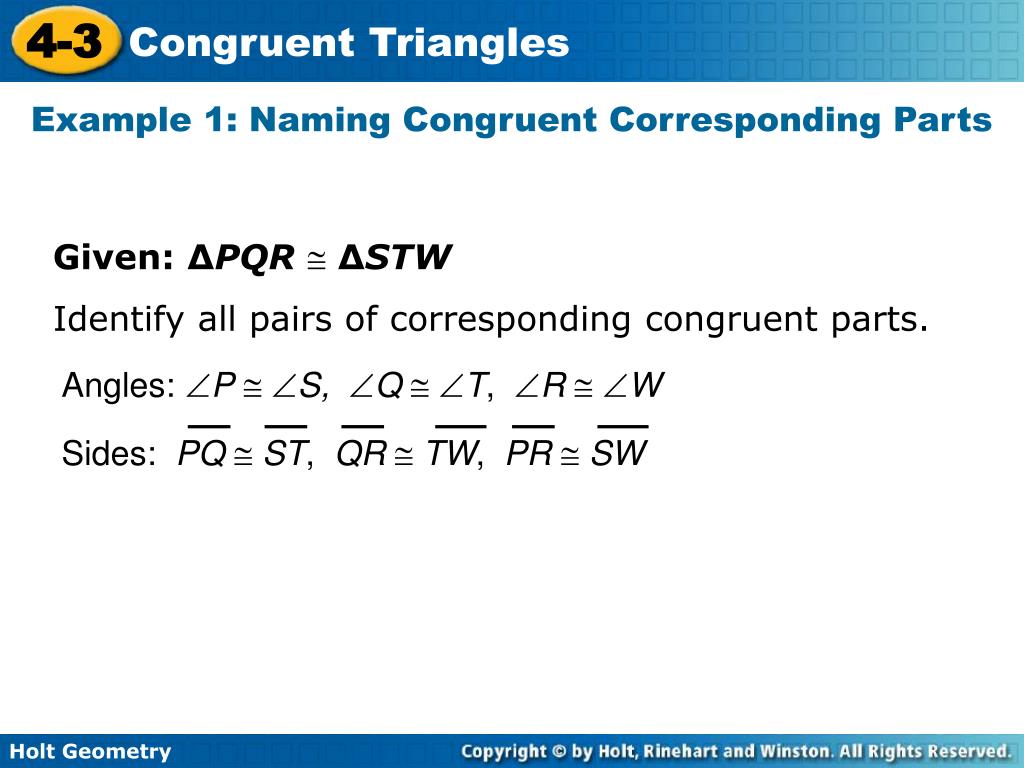 4-3 Congruent Triangles

Example 1: Naming Congruent Corresponding Parts

Given: $\Delta PQR \cong \Delta STW$

Identify all pairs of corresponding congruent parts.

Angles: $\angle P \cong \angle S$, $\angle Q \cong \angle T$, $\angle R \cong \angle W$

Sides: $\overline{PQ} \cong \overline{ST}$, $\overline{QR} \cong \overline{TW}$, $\overline{PR} \cong \overline{SW}$

Holt Geometry

Copyright © by Holt, Rinehart and Winston. All Rights Reserved.